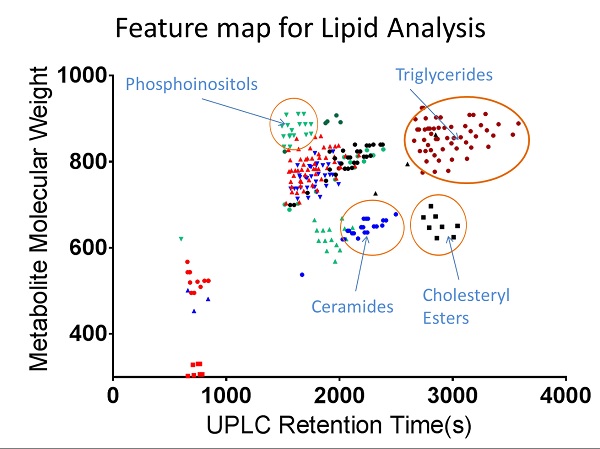 Feature map for Lipid Analysis

Metabolite Molecular Weight

1000
800
600
400

Phosphoinositols
Triglycerides
Ceramides
Cholesteryl Esters

0
1000
2000
3000
4000

UPLC Retention Time(s)